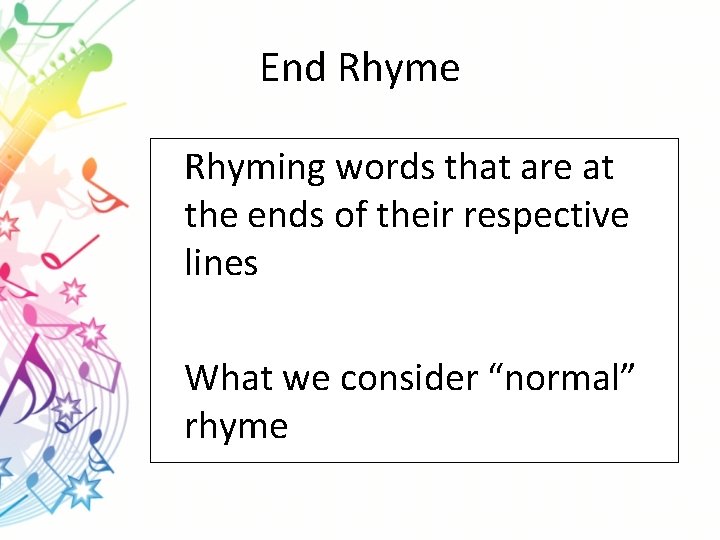 End Rhyme

Rhyming words that are at the ends of their respective lines

What we consider “normal” rhyme